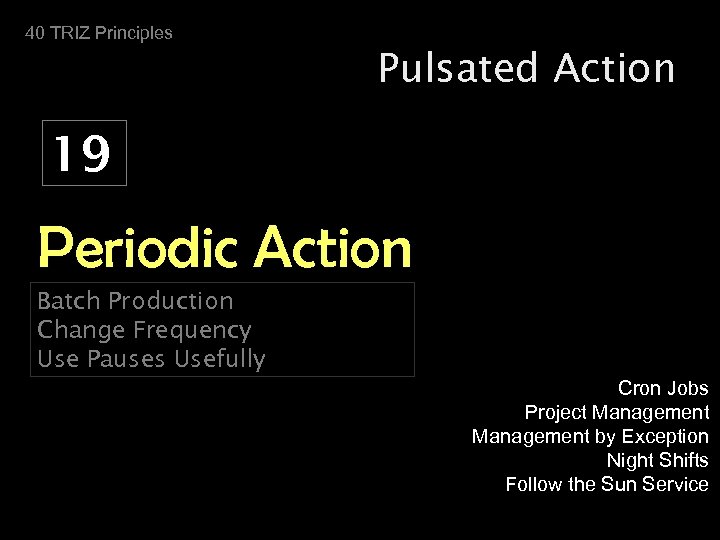 40 TRIZ Principles

Pulsated Action

19

Periodic Action

Batch Production
Change Frequency
Use Pauses Usefully

Cron Jobs
Project Management
Management by Exception
Night Shifts
Follow the Sun Service